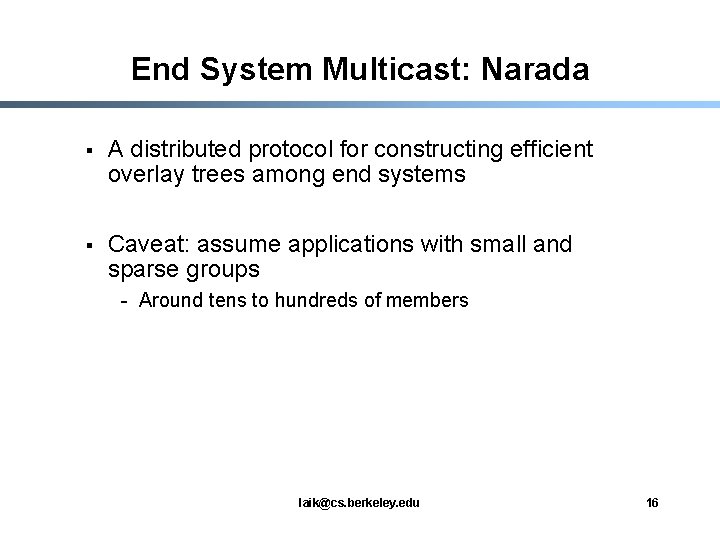 End System Multicast: Narada

▪ A distributed protocol for constructing efficient overlay trees among end systems

▪ Caveat: assume applications with small and sparse groups
- Around tens to hundreds of members

laik@cs.berkeley.edu

16